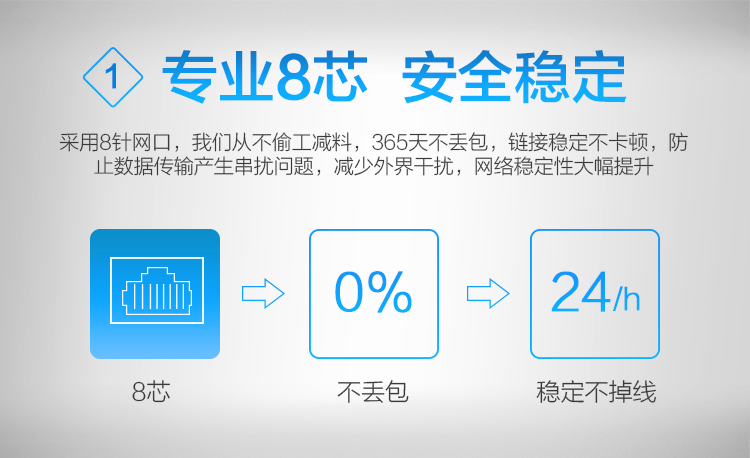 1 专业8芯 安全稳定

采用8针网口，我们从不偷工减料，365天不丢包，链接稳定不卡顿，防止数据传输产生串扰问题，减少外界干扰，网络稳定性大幅提升

0%

24/h

8芯

不丢包

稳定不掉线